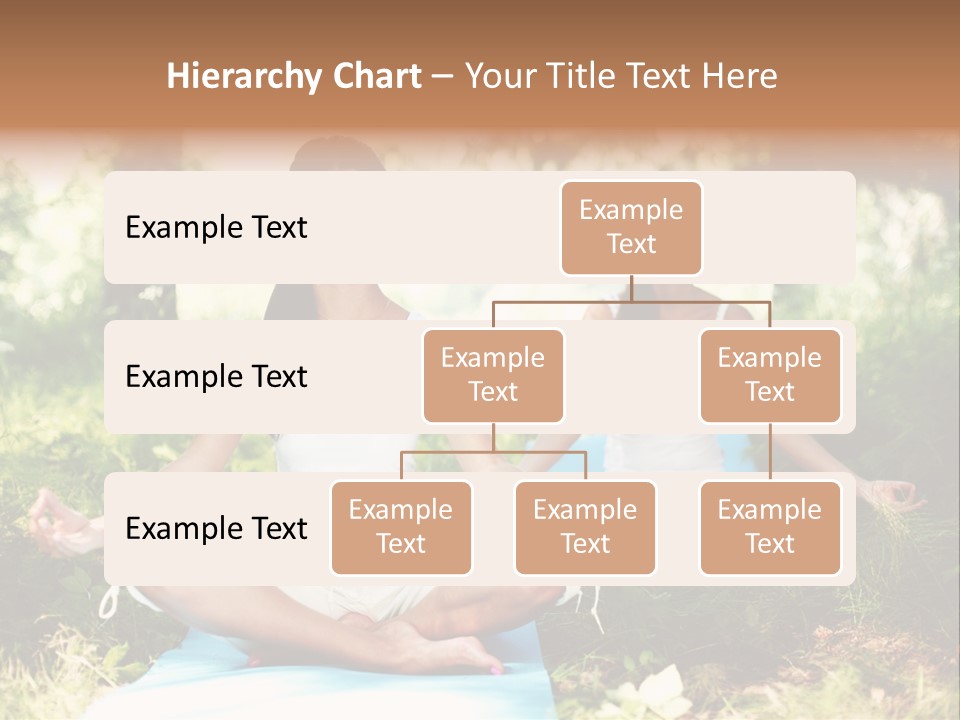 Hierarchy Chart – Your Title Text Here

Example Text

Example Text

Example Text

Example Text

Example Text

Example Text

Example Text

Example Text

Example Text